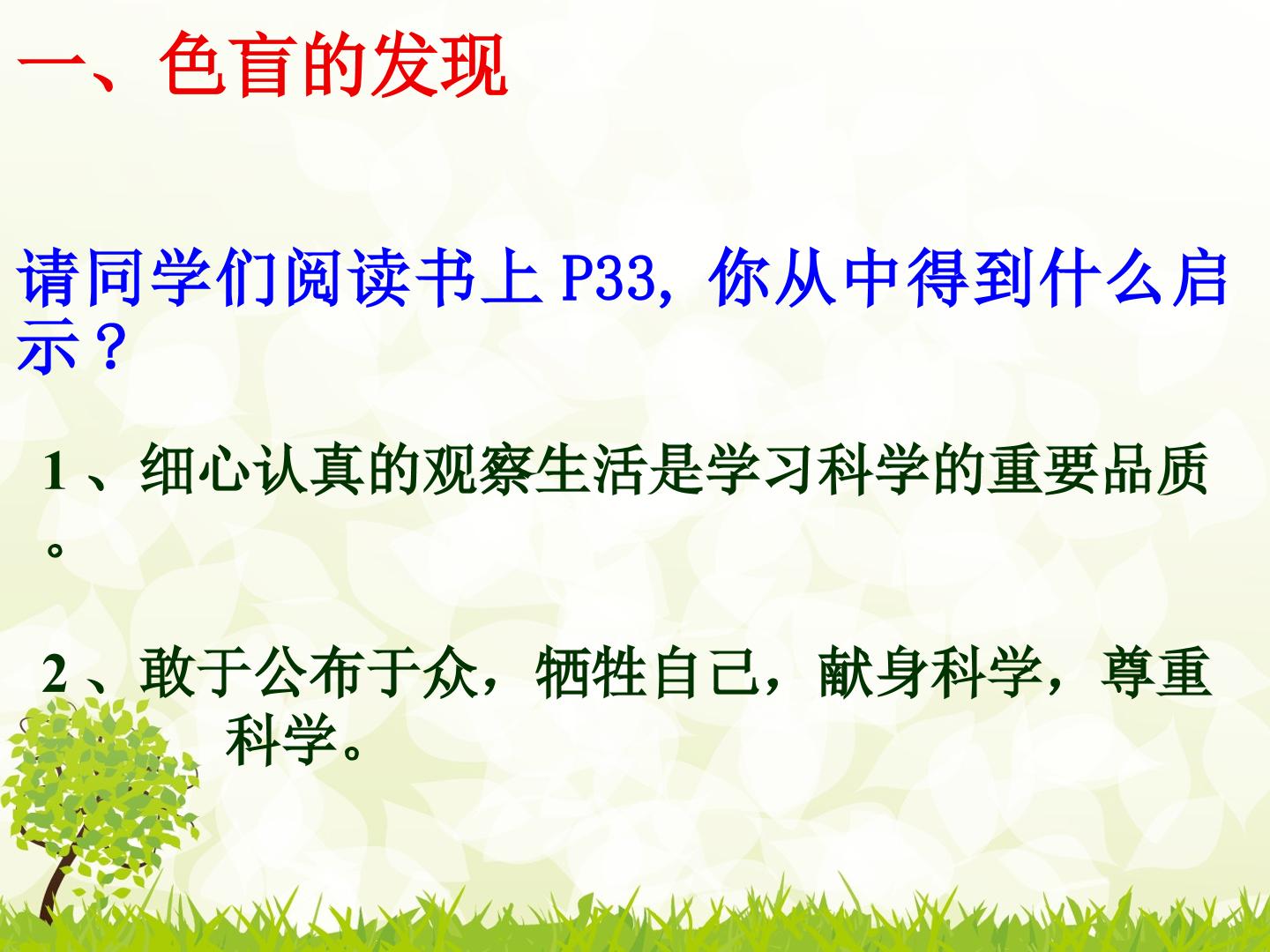 一、色盲的发现

请同学们阅读书上P33，你从中得到什么启示？

1、细心认真的观察生活是学习科学的重要品质。

2、敢于公布于众，牺牲自己，献身科学，尊重科学。